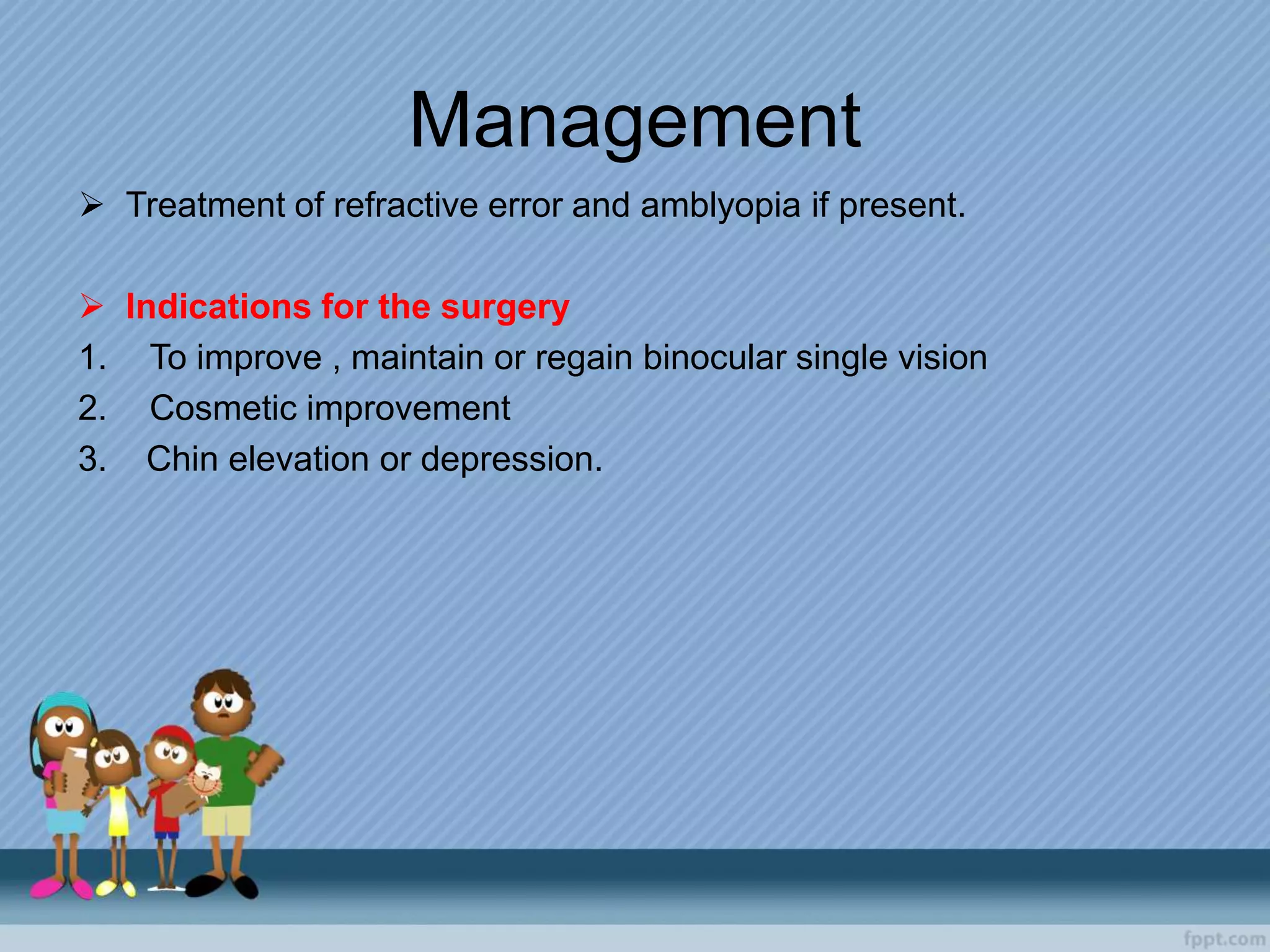 Management

➢ Treatment of refractive error and amblyopia if present.

➢ Indications for the surgery

1. To improve , maintain or regain binocular single vision
2. Cosmetic improvement
3. Chin elevation or depression.

fppt.com